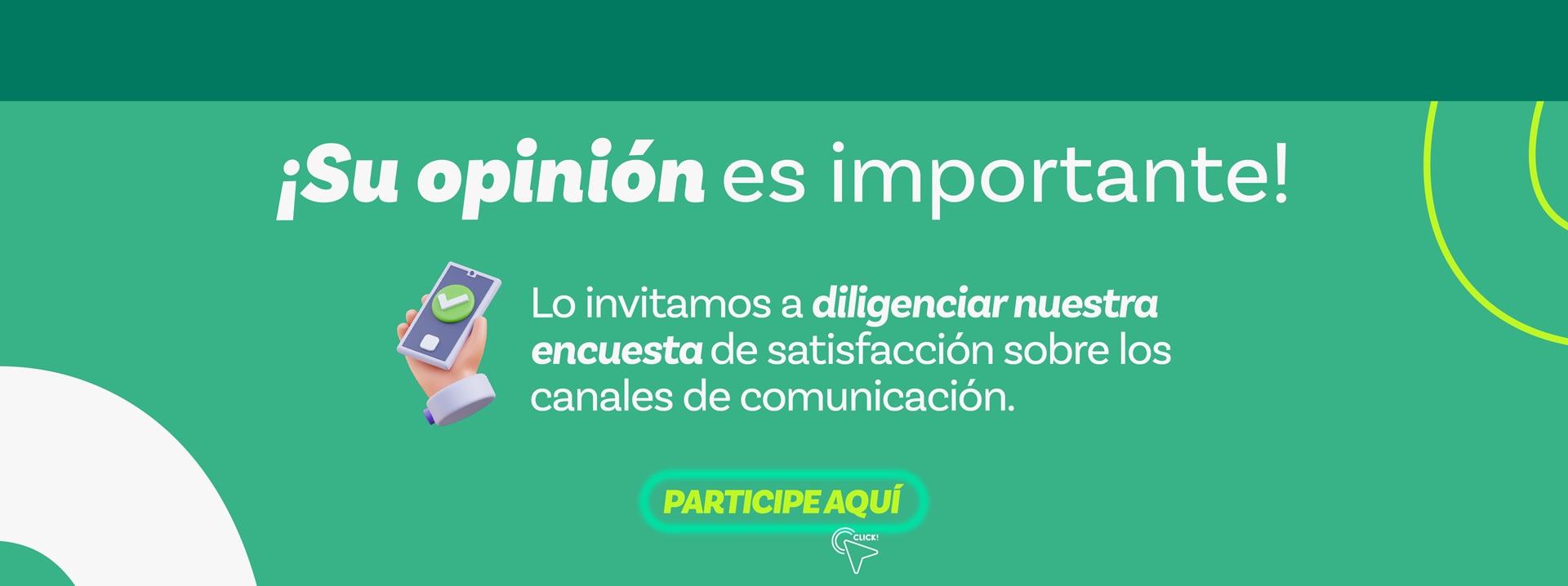 ¡Su opinión es importante!

Lo invitamos a diligenciar nuestra encuesta de satisfacción sobre los canales de comunicación.

PARTICIPE AQUÍ

CLICK!